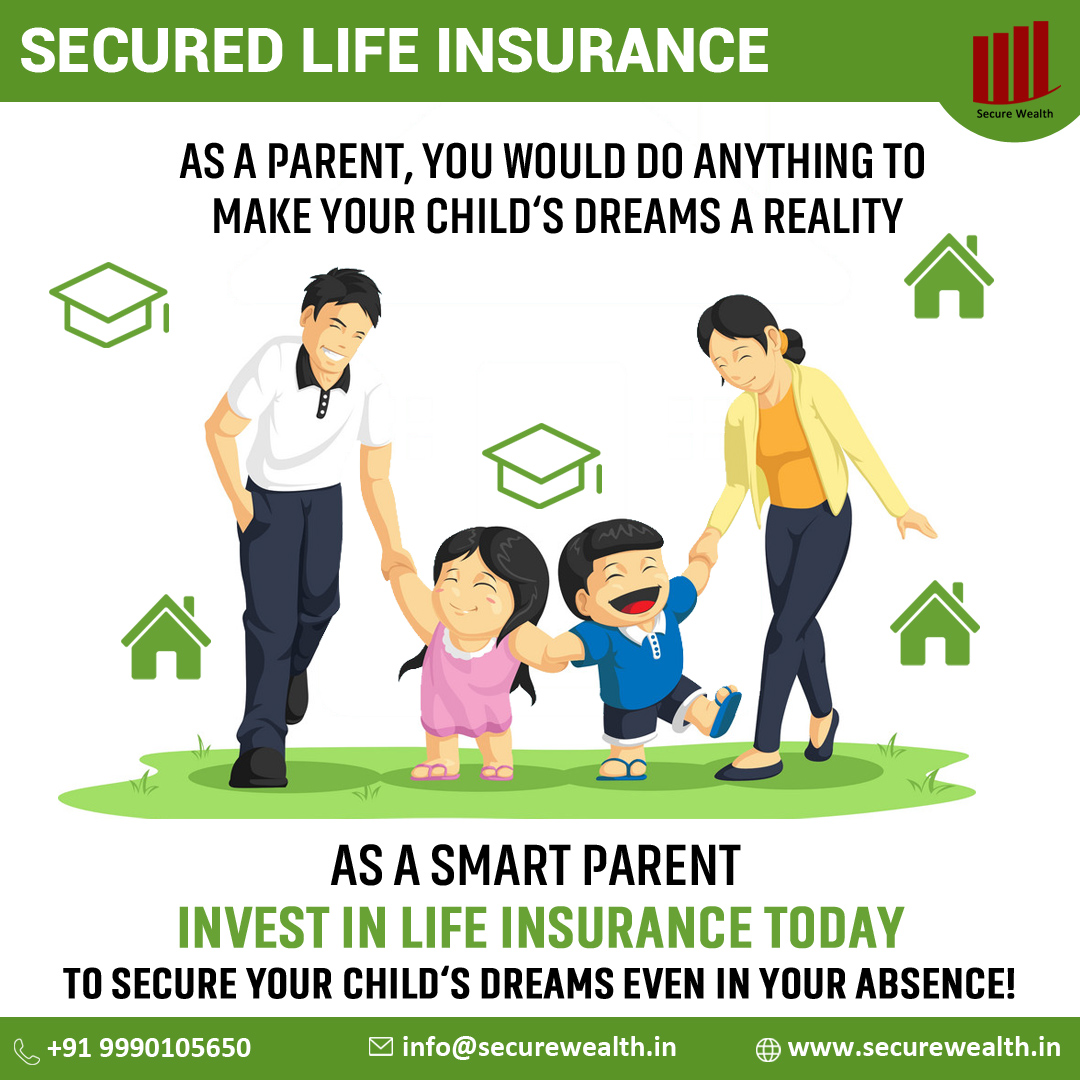 SECURED LIFE INSURANCE

Secure Wealth

AS A PARENT, YOU WOULD DO ANYTHING TO MAKE YOUR CHILD'S DREAMS A REALITY

AS A SMART PARENT
INVEST IN LIFE INSURANCE TODAY
TO SECURE YOUR CHILD'S DREAMS EVEN IN YOUR ABSENCE!

+91 9990105650 info@securewealth.in www.securewealth.in